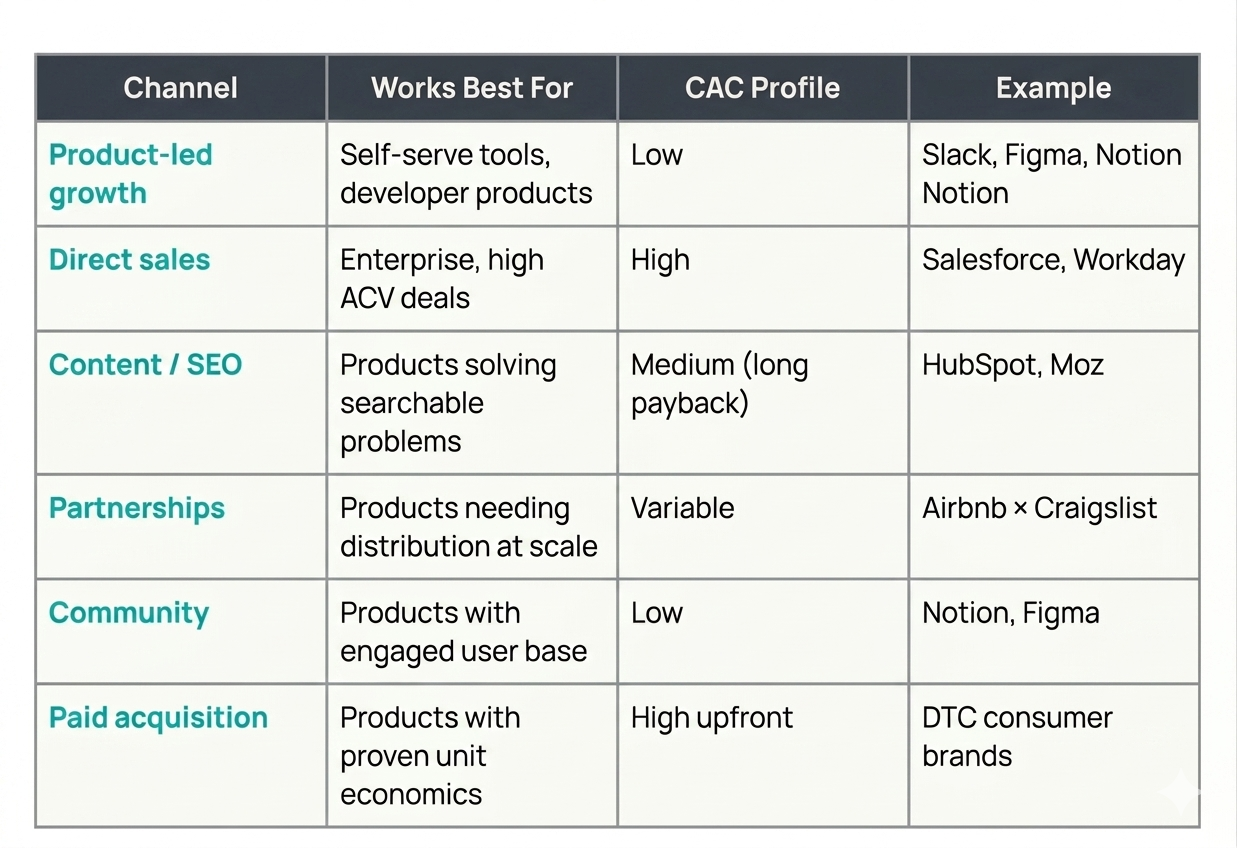 | Channel | Works Best For | CAC Profile | Example |
|---|---|---|---|
| Product-led growth | Self-serve tools, developer products | Low | Slack, Figma, Notion Notion |
| Direct sales | Enterprise, high ACV deals | High | Salesforce, Workday |
| Content / SEO | Products solving searchable problems | Medium (long payback) | HubSpot, Moz |
| Partnerships | Products needing distribution at scale | Variable | Airbnb × Craigslist |
| Community | Products with engaged user base | Low | Notion, Figma |
| Paid acquisition | Products with proven unit economics | High upfront | DTC consumer brands |